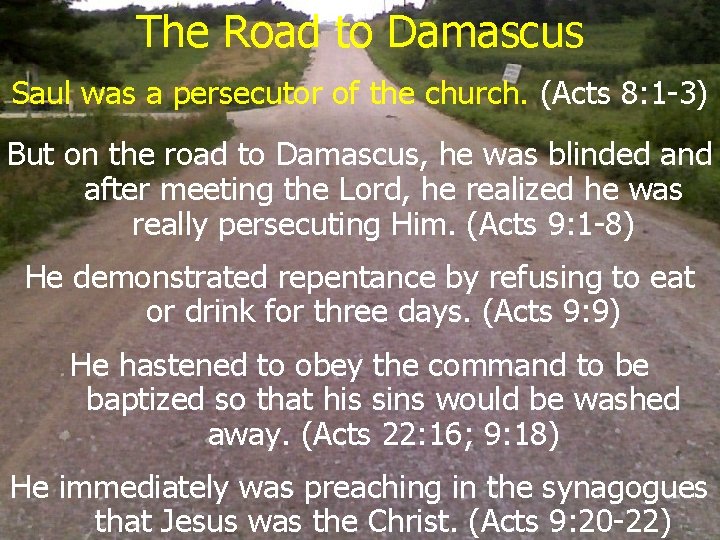 The Road to Damascus

Saul was a persecutor of the church. (Acts 8:1-3)

But on the road to Damascus, he was blinded and after meeting the Lord, he realized he was really persecuting Him. (Acts 9:1-8)

He demonstrated repentance by refusing to eat or drink for three days. (Acts 9:9)

He hastened to obey the command to be baptized so that his sins would be washed away. (Acts 22:16; 9:18)

He immediately was preaching in the synagogues that Jesus was the Christ. (Acts 9:20-22)